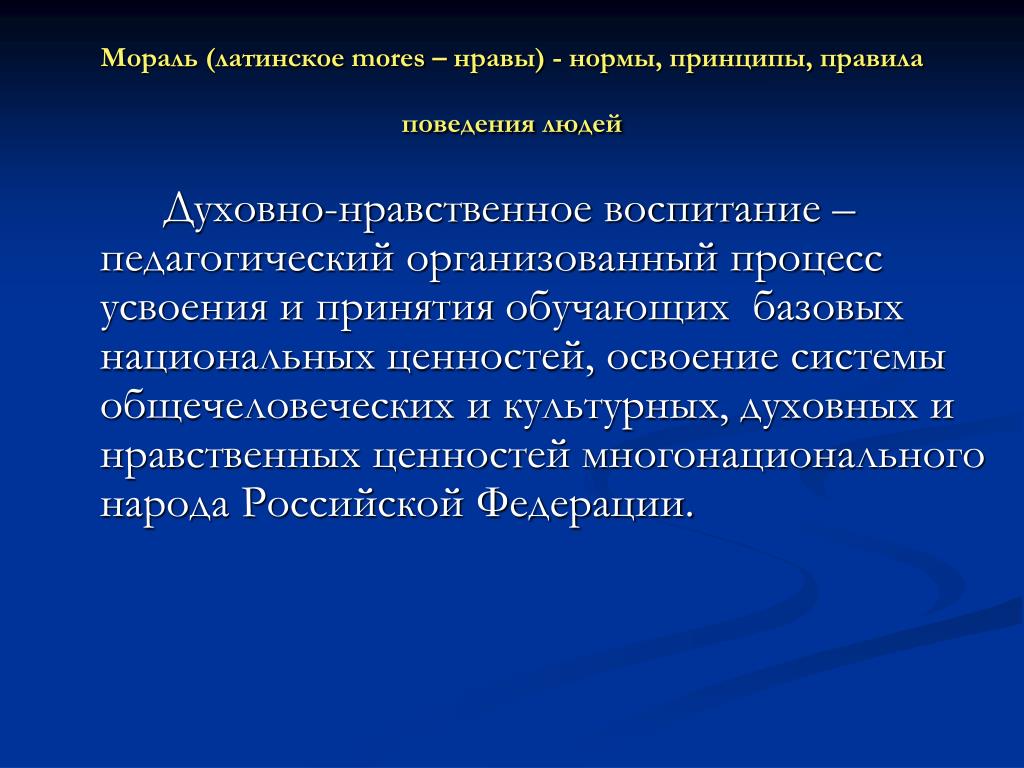 Мораль (латинское mores – нравы) - нормы, принципы, правила

поведения людей

Духовно-нравственное воспитание – педагогический организованный процесс усвоения и принятия обучающих базовых национальных ценностей, освоение системы общечеловеческих и культурных, духовных и нравственных ценностей многонационального народа Российской Федерации.